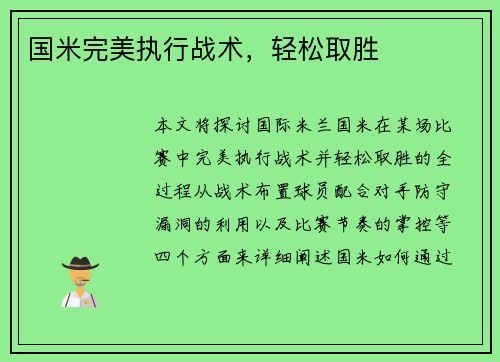 国米完美执行战术，轻松取胜

本文将探讨国际米兰国米在某场比赛中完美执行战术并轻松取胜的全过程从战术布置球员配合对手防守漏洞的利用以及比赛节奏的掌控等四个方面来详细阐述国米如何通过